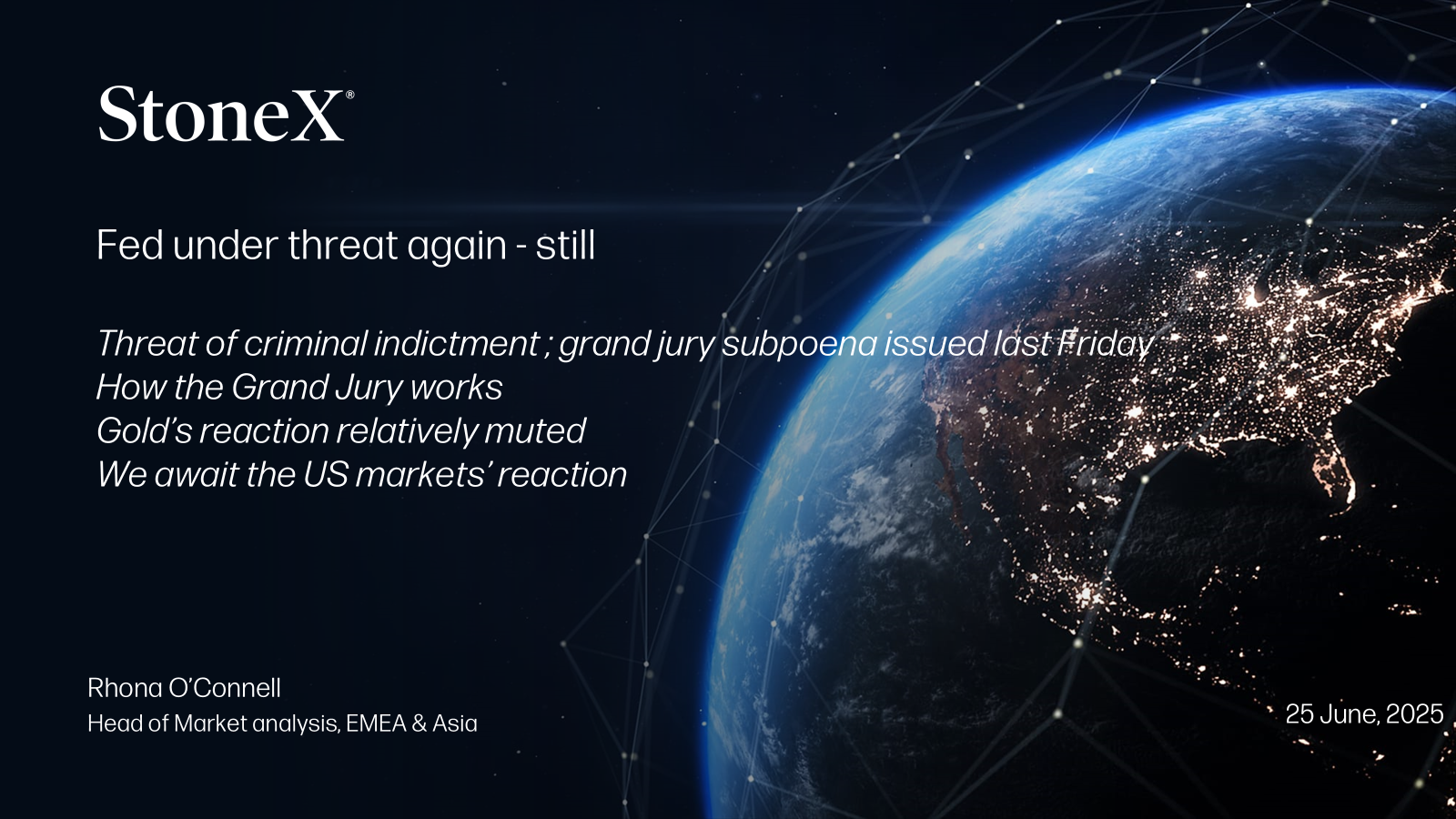 StoneX®

Fed under threat again - still

Threat of criminal indictment ; grand jury subpoena issued last Friday
How the Grand Jury works
Gold's reaction relatively muted
We await the US markets' reaction

Rhona O'Connell
Head of Market analysis, EMEA & Asia

25 June, 2025